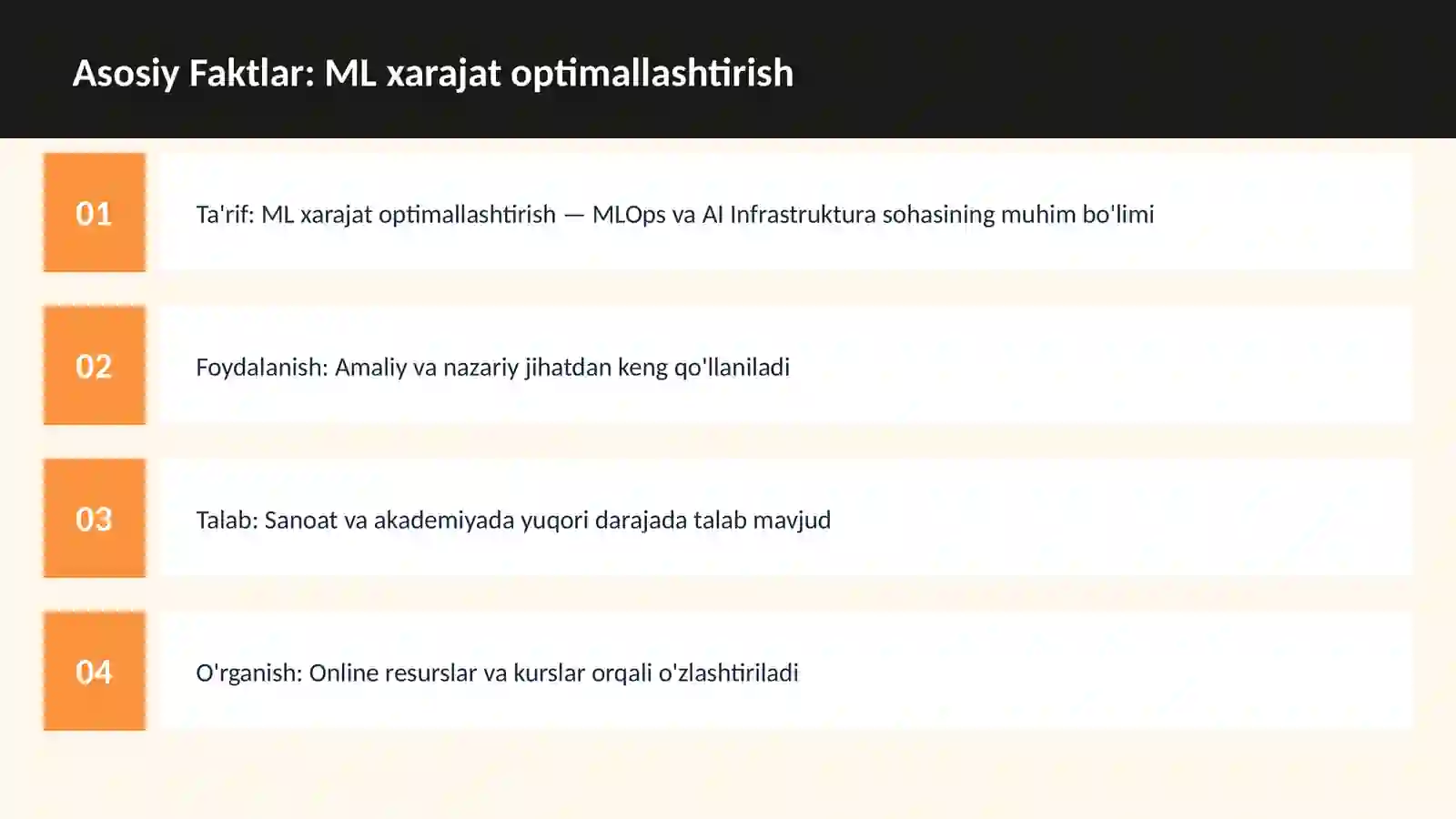 Asosiy Faktlar: ML xarajat optimallashtirish

01

Ta'rif: ML xarajat optimallashtirish — MLOps va AI Infrastruktura sohasining muhim bo'limi

02

Foydalanish: Amaliy va nazariy jihatdan keng qo'llaniladi

03

Talab: Sanoat va akademiyada yuqori darajada talab mavjud

04

O'rganish: Online resurslar va kurslar orqali o'zlashtiriladi